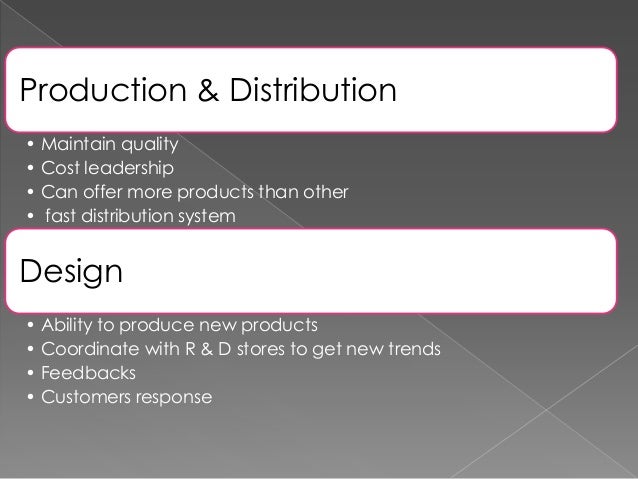 Production & Distribution

• Maintain quality
• Cost leadership
• Can offer more products than other
• fast distribution system

Design

• Ability to produce new products
• Coordinate with R & D stores to get new trends
• Feedbacks
• Customers response